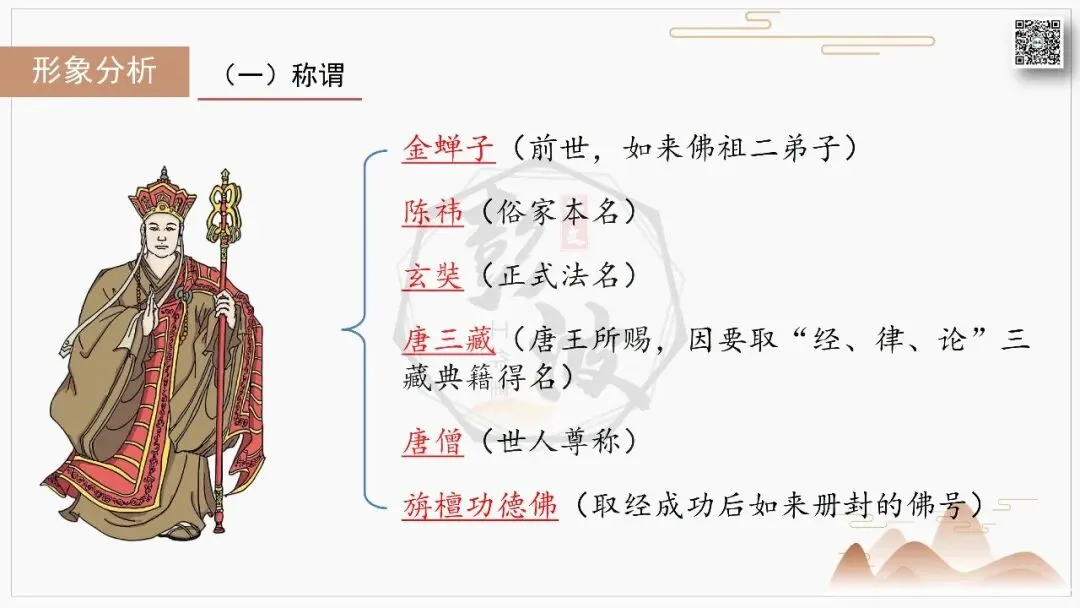 形象分析

（一）称谓

金蝉子（前世，如来佛祖二弟子）

陈祎（俗家本名）

玄奘（正式法名）

唐三藏（唐王所赐，因要取“经、律、论”三藏典籍得名）

唐僧（世人尊称）

旃檀功德佛（取经成功后如来册封的佛号）